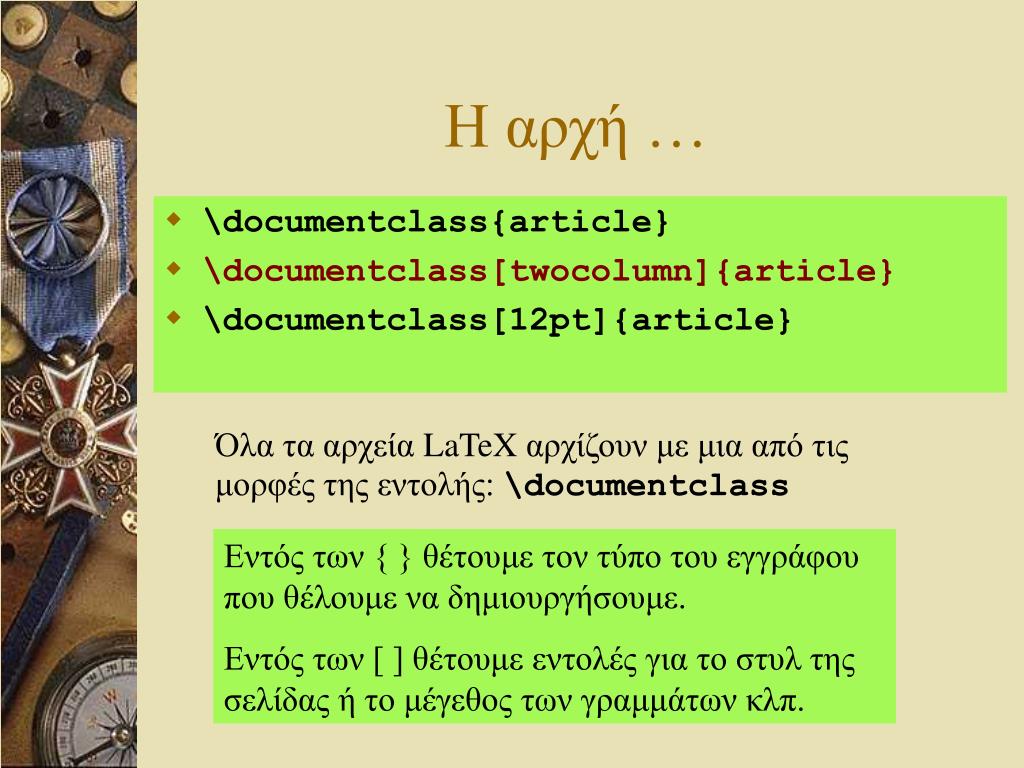 Η αρχή …

\documentclass{article}
\documentclass[twocolumn]{article}
\documentclass[12pt]{article}

Όλα τα αρχεία LaTeX αρχίζουν με μια από τις μορφές της εντολής: \documentclass

Εντός των { } θέτουμε τον τύπο του εγγράφου που θέλουμε να δημιουργήσουμε.

Εντός των [ ] θέτουμε εντολές για το στυλ της σελίδας ή το μέγεθος των γραμμάτων κλπ.